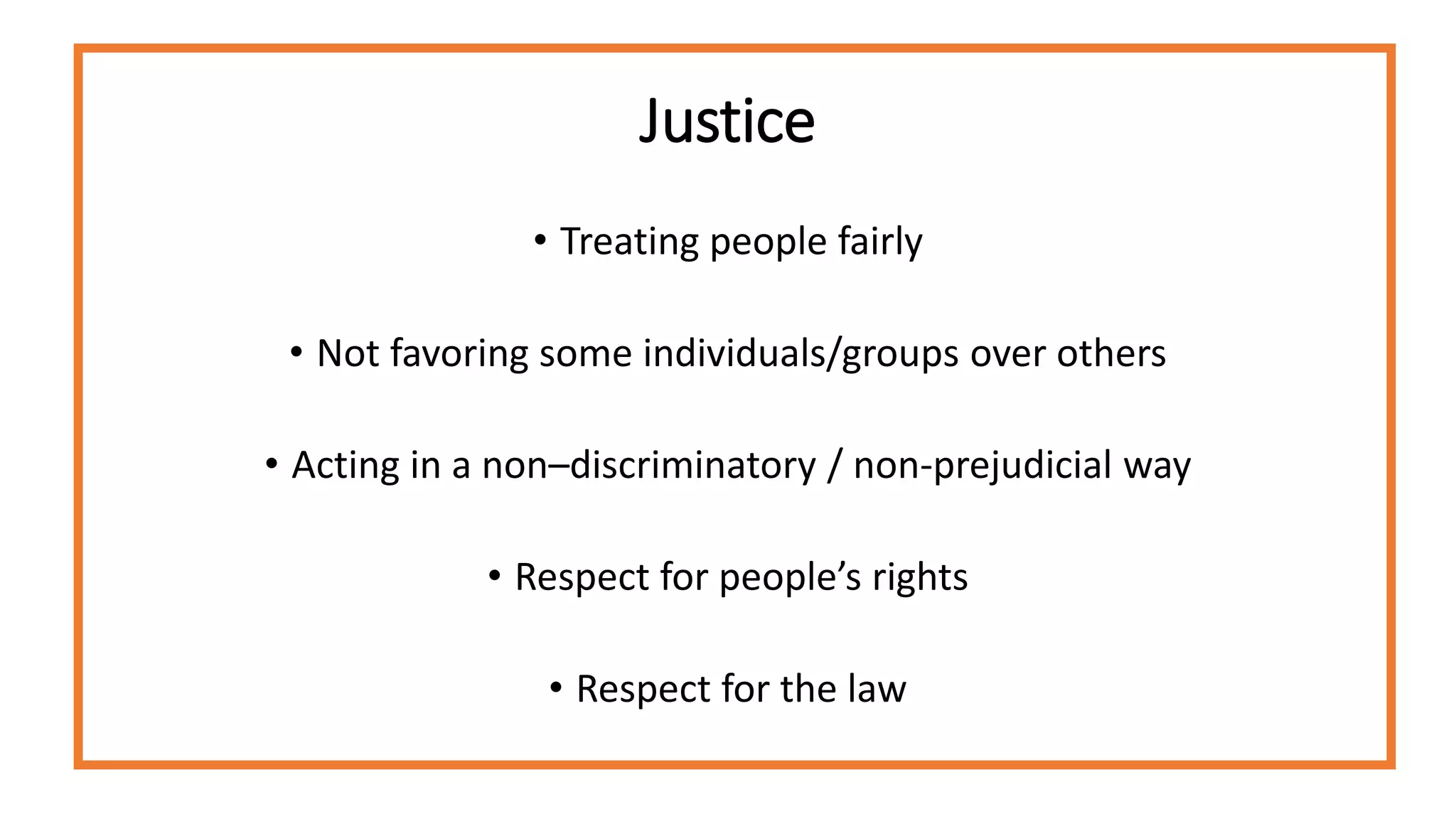 Justice

• Treating people fairly

• Not favoring some individuals/groups over others

• Acting in a non–discriminatory / non-prejudicial way

• Respect for people’s rights

• Respect for the law